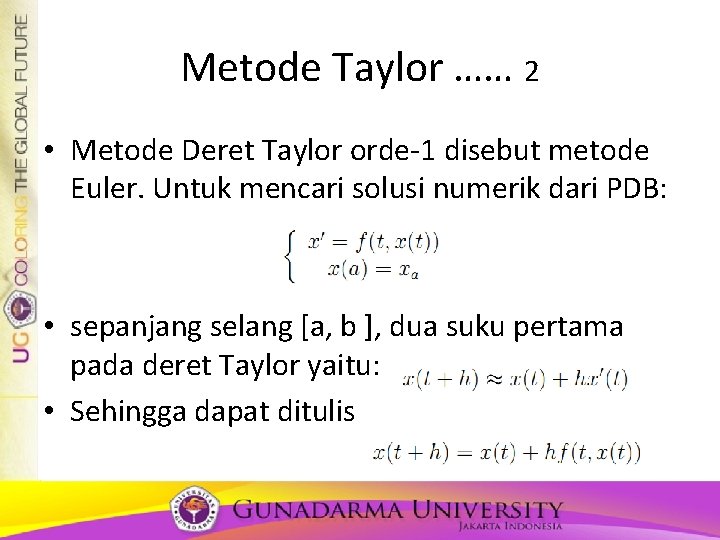 UG COLORING THE GLOBAL FUTURE

Metode Taylor …… 2

• Metode Deret Taylor orde-1 disebut metode Euler. Untuk mencari solusi numerik dari PDB:

$\begin{cases} x' = f(t, x(t)) \\ x(a) = x_a \end{cases}$

• sepanjang selang [a, b ], dua suku pertama pada deret Taylor yaitu: $x(t+h) \approx x(t) + hx'(t)$

• Sehingga dapat ditulis

$x(t+h) = x(t) + hf(t, x(t))$

GUNADARMA UNIVERSITY
JAKARTA INDONESIA